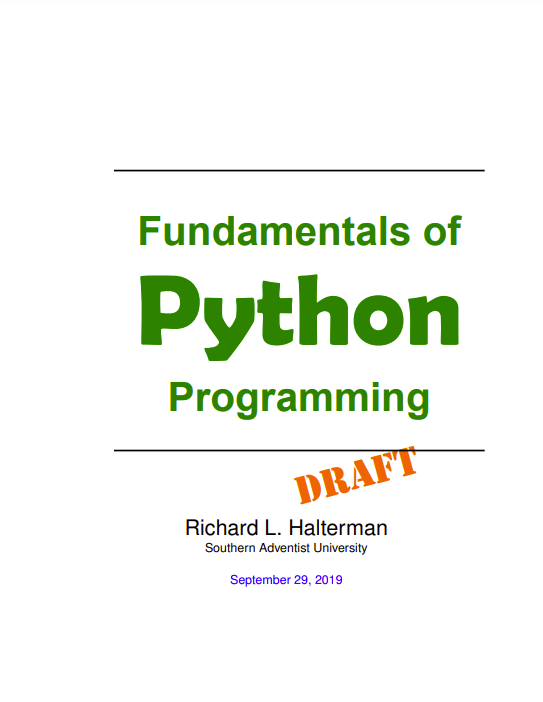 Fundamentals of

Python

Programming

DRAFT

Richard L. Halterman
Southern Adventist University

September 29, 2019